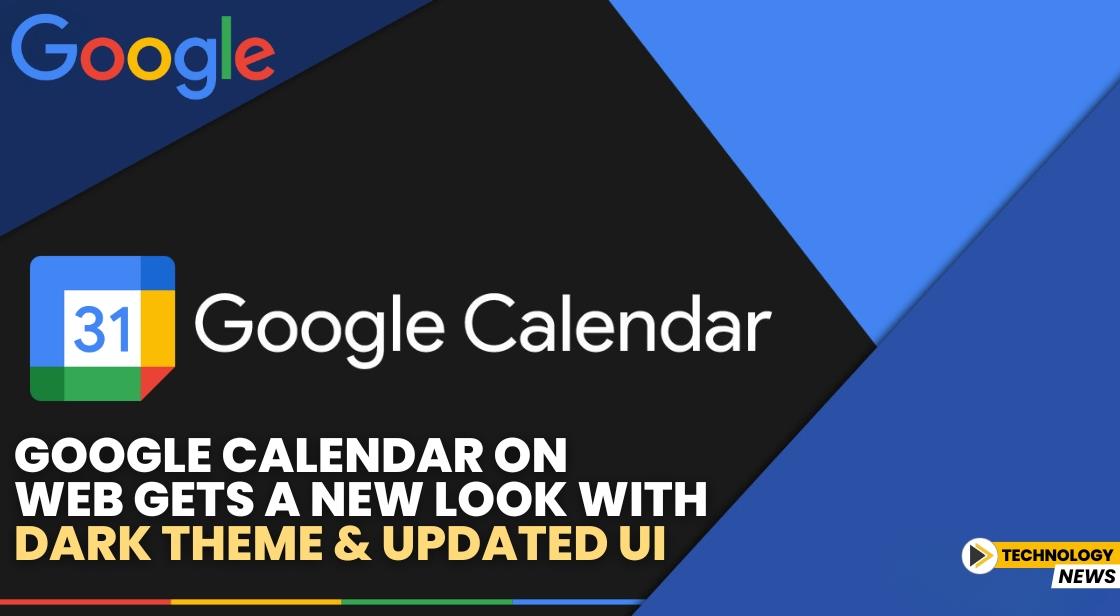 Google

31 Google Calendar

GOOGLE CALENDAR ON WEB GETS A NEW LOOK WITH DARK THEME & UPDATED UI

TECHNOLOGY NEWS